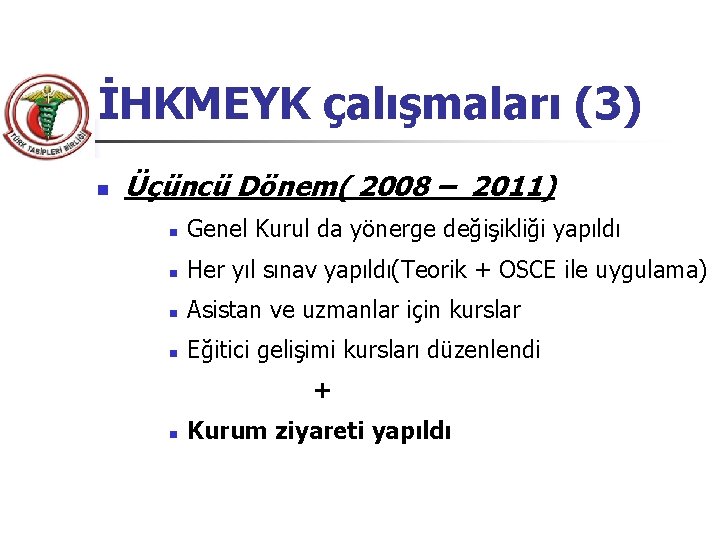 TÜRK TABİPLERİ BİRLİĞİ

İHKMEYK çalışmaları (3)

Üçüncü Dönem( 2008 – 2011)

Genel Kurul da yönerge değişikliği yapıldı

Her yıl sınav yapıldı(Teorik + OSCE ile uygulama)

Asistan ve uzmanlar için kurslar

Eğitici gelişimi kursları düzenlendi

+

Kurum ziyareti yapıldı